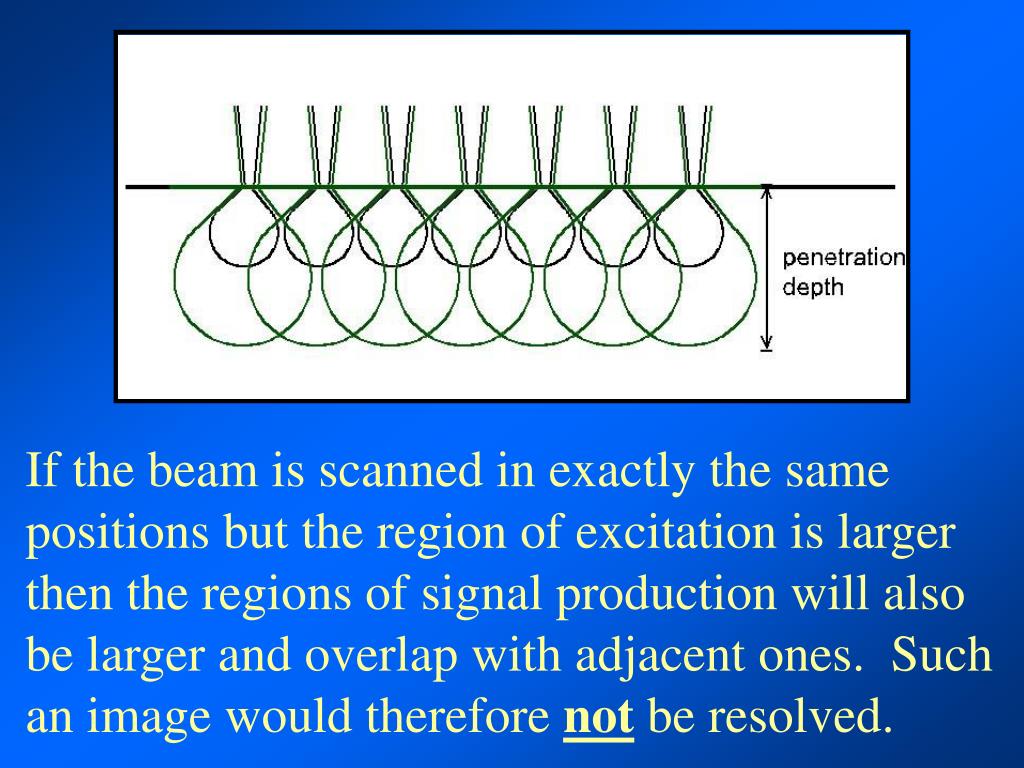 penetration depth

If the beam is scanned in exactly the same positions but the region of excitation is larger then the regions of signal production will also be larger and overlap with adjacent ones. Such an image would therefore not be resolved.